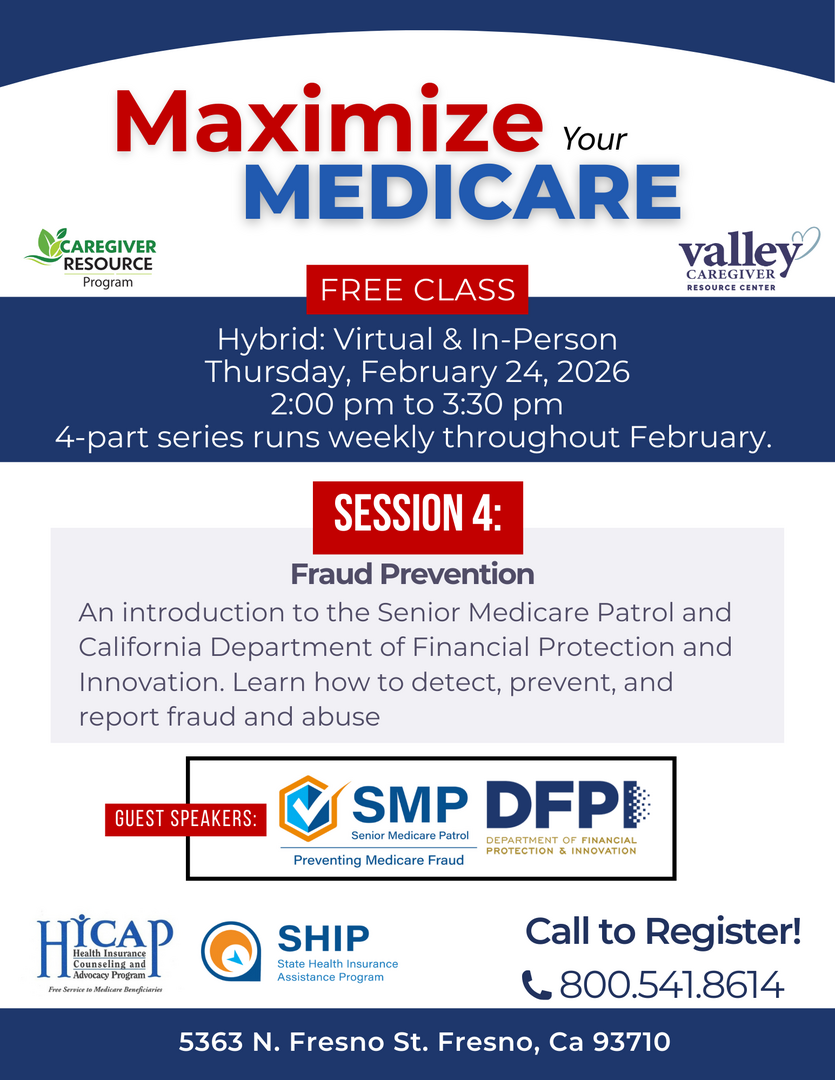 Maximize Your MEDICARE

CAREGIVER RESOURCE Program

valley CAREGIVER RESOURCE CENTER

FREE CLASS

Hybrid: Virtual & In-Person
Thursday, February 24, 2026
2:00 pm to 3:30 pm
4-part series runs weekly throughout February.

SESSION 4:

Fraud Prevention

An introduction to the Senior Medicare Patrol and California Department of Financial Protection and Innovation. Learn how to detect, prevent, and report fraud and abuse

GUEST SPEAKERS:

SMP Senior Medicare Patrol
Preventing Medicare Fraud

DFPI DEPARTMENT OF FINANCIAL PROTECTION & INNOVATION

HICAP Health Insurance Counseling and Advocacy Program
Free Service to Medicare Beneficiaries

SHIP State Health Insurance Assistance Program

Call to Register!
800.541.8614

5363 N. Fresno St. Fresno, Ca 93710